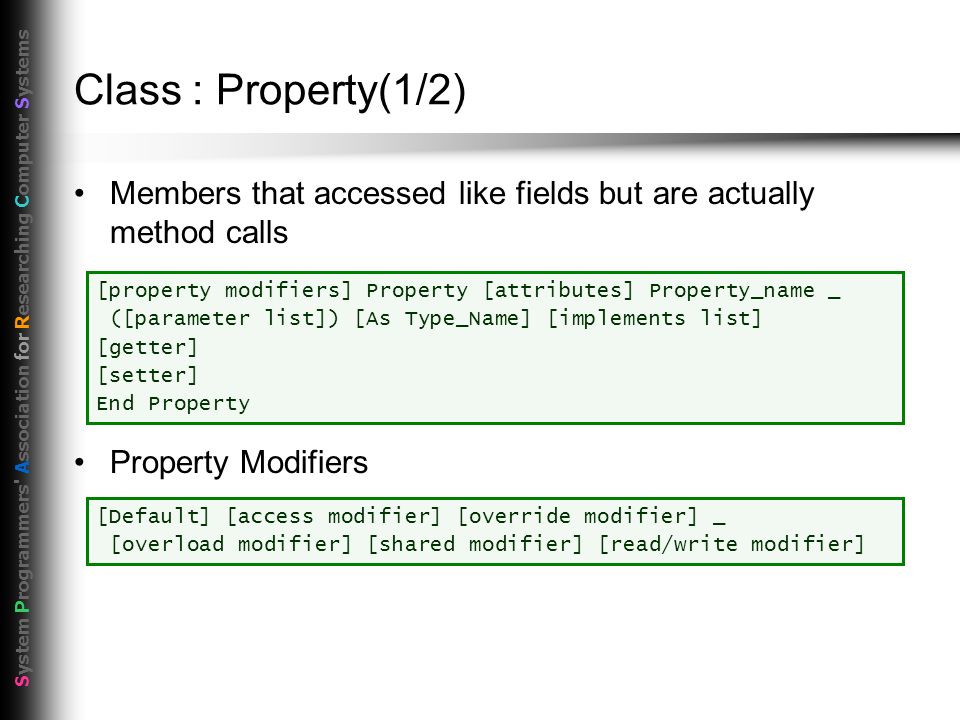 System Programmers' Association for Researching Computer Systems

Class : Property(1/2)

• Members that accessed like fields but are actually method calls

[property modifiers] Property [attributes] Property_name _
 ([parameter list]) [As Type_Name] [implements list]
[getter]
[setter]
End Property

• Property Modifiers

[Default] [access modifier] [override modifier] _
 [overload modifier] [shared modifier] [read/write modifier]